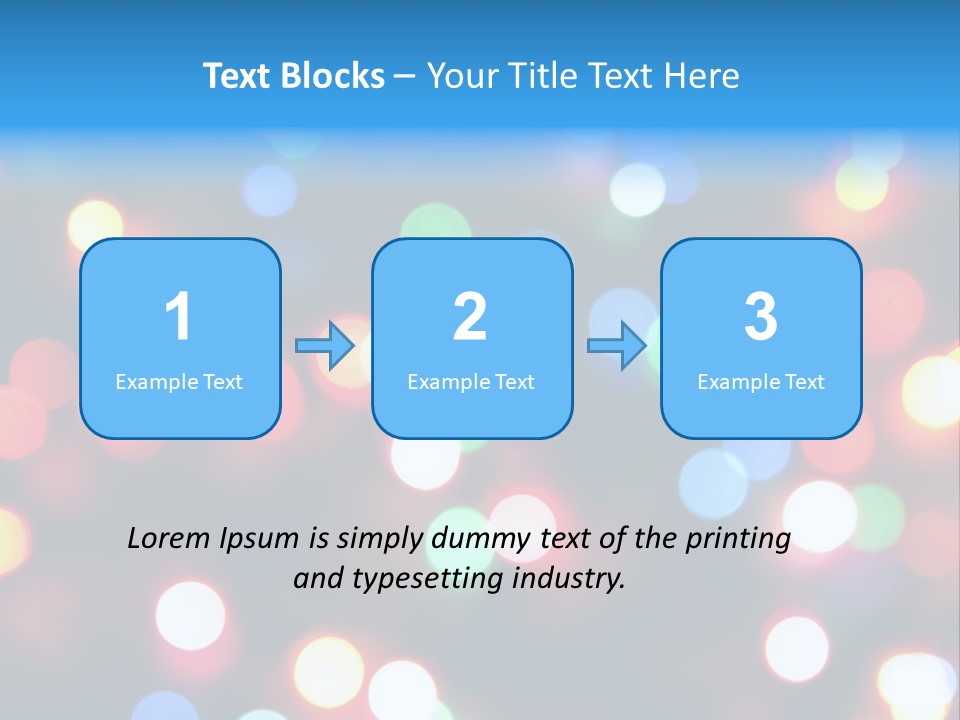 Text Blocks – Your Title Text Here

1
Example Text

2
Example Text

3
Example Text

Lorem Ipsum is simply dummy text of the printing and typesetting industry.